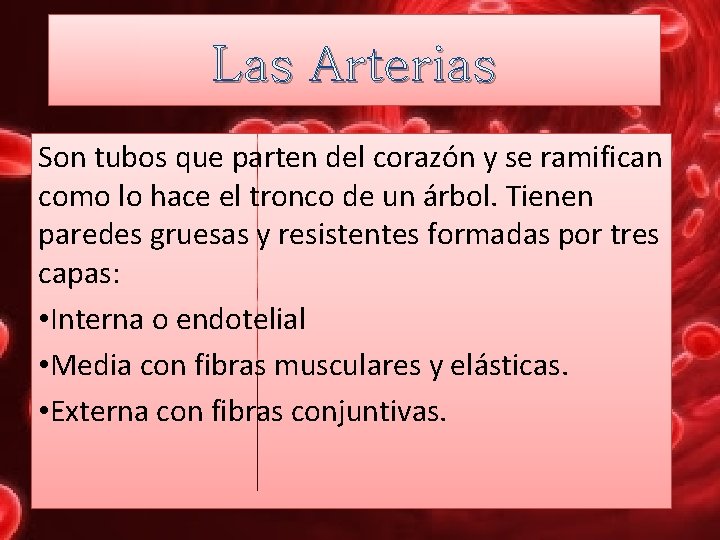 Las Arterias

Son tubos que parten del corazón y se ramifican como lo hace el tronco de un árbol. Tienen paredes gruesas y resistentes formadas por tres capas:

•Interna o endotelial

•Media con fibras musculares y elásticas.

•Externa con fibras conjuntivas.